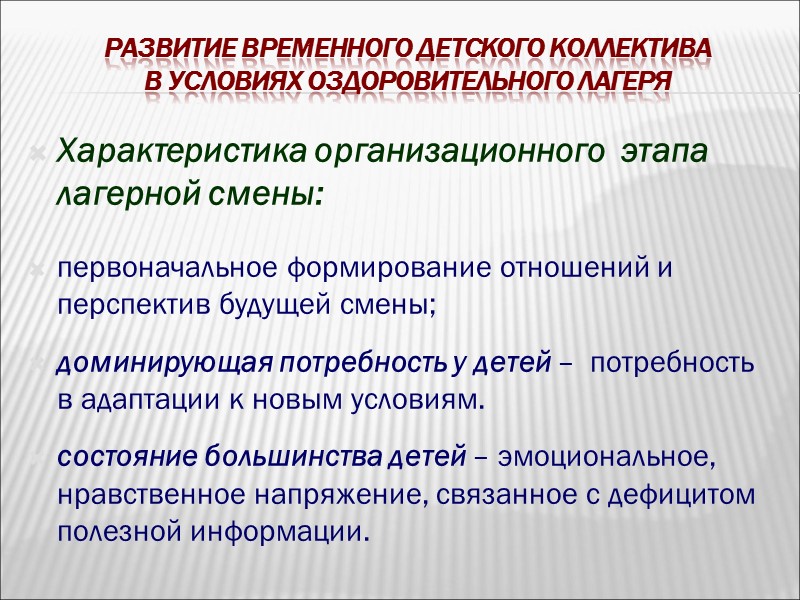 РАЗВИТИЕ ВРЕМЕННОГО ДЕТСКОГО КОЛЛЕКТИВА В УСЛОВИЯХ ОЗДОРОВИТЕЛЬНОГО ЛАГЕРЯ

Характеристика организационного этапа лагерной смены:

первоначальное формирование отношений и перспектив будущей смены;

доминирующая потребность у детей – потребность в адаптации к новым условиям.

состояние большинства детей – эмоциональное, нравственное напряжение, связанное с дефицитом полезной информации.